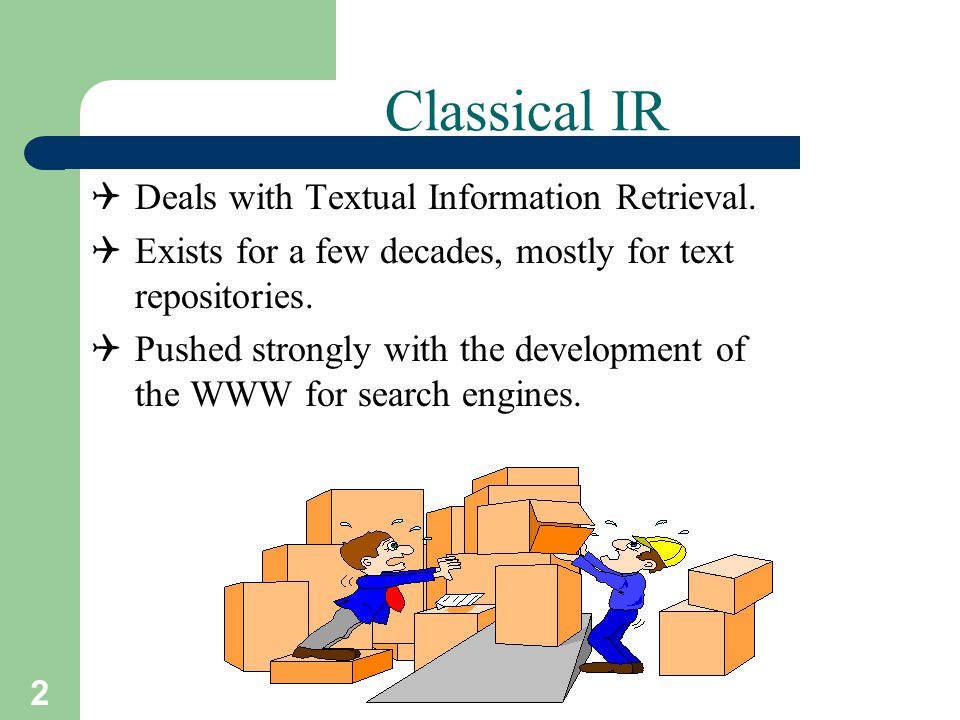 Classical IR

✈ Deals with Textual Information Retrieval.

✈ Exists for a few decades, mostly for text repositories.

✈ Pushed strongly with the development of the WWW for search engines.

2